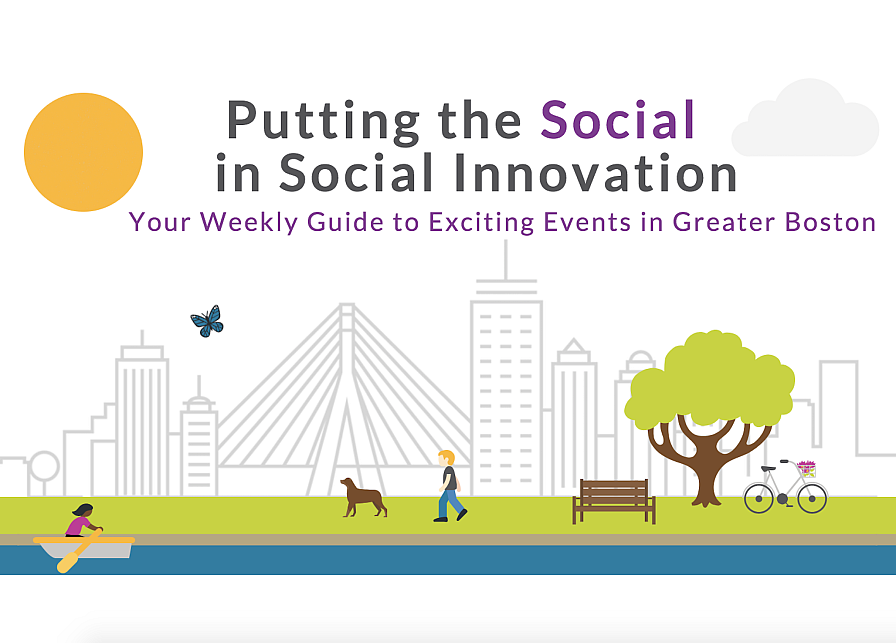 Putting the Social in Social Innovation

Your Weekly Guide to Exciting Events in Greater Boston